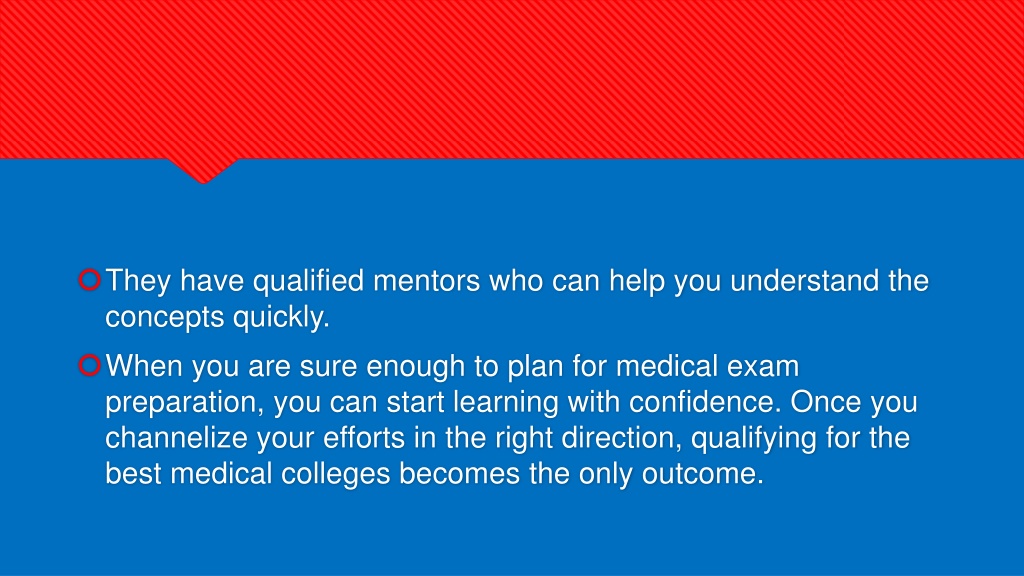 They have qualified mentors who can help you understand the concepts quickly.

When you are sure enough to plan for medical exam preparation, you can start learning with confidence. Once you channelize your efforts in the right direction, qualifying for the best medical colleges becomes the only outcome.